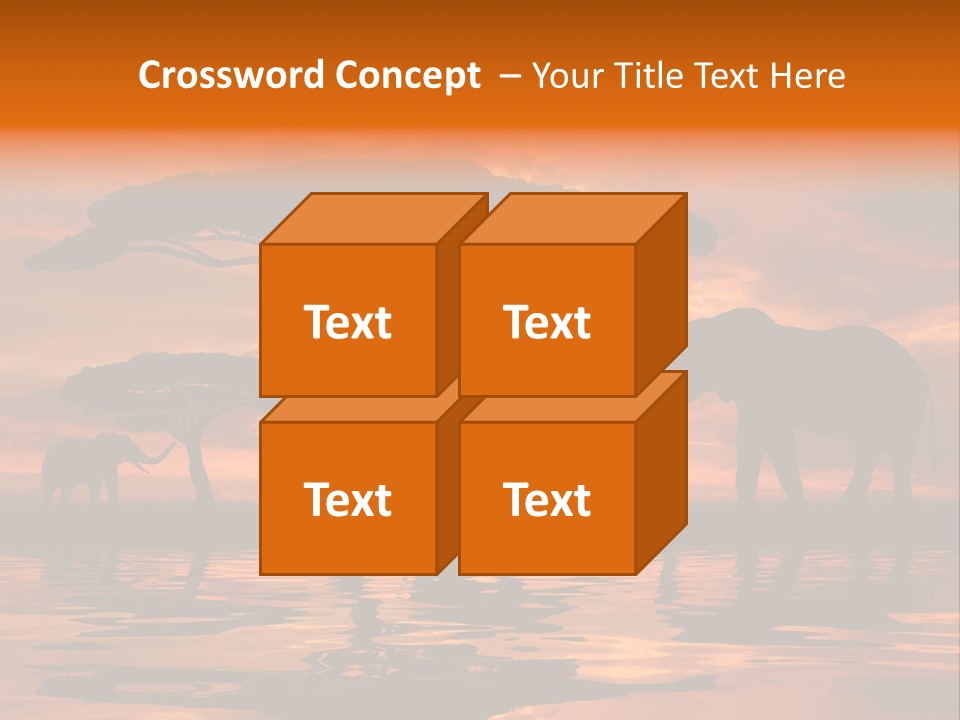 Crossword Concept – Your Title Text Here

Text

Text

Text

Text